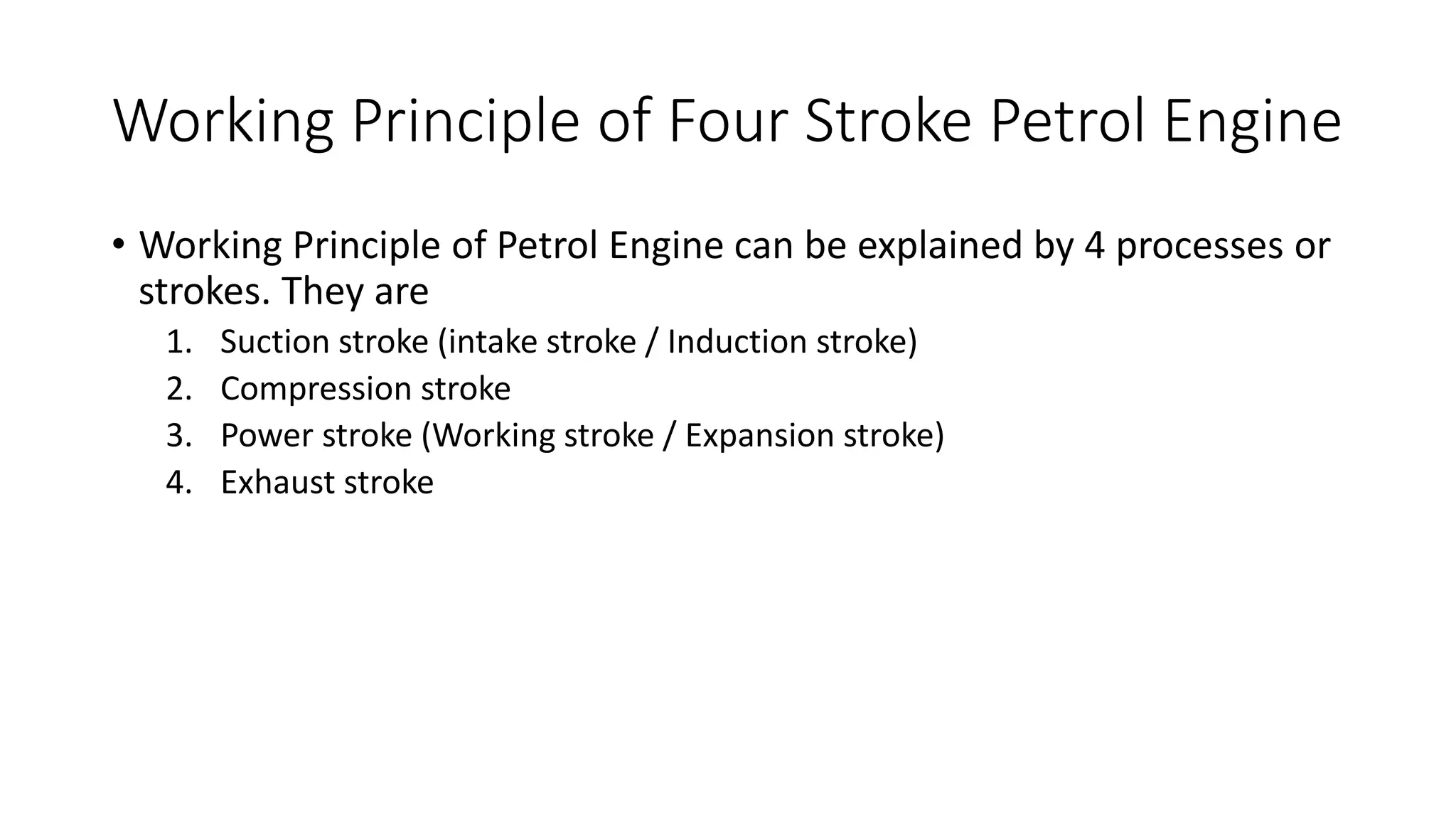 Working Principle of Four Stroke Petrol Engine

• Working Principle of Petrol Engine can be explained by 4 processes or strokes. They are

1. Suction stroke (intake stroke / Induction stroke)
2. Compression stroke
3. Power stroke (Working stroke / Expansion stroke)
4. Exhaust stroke